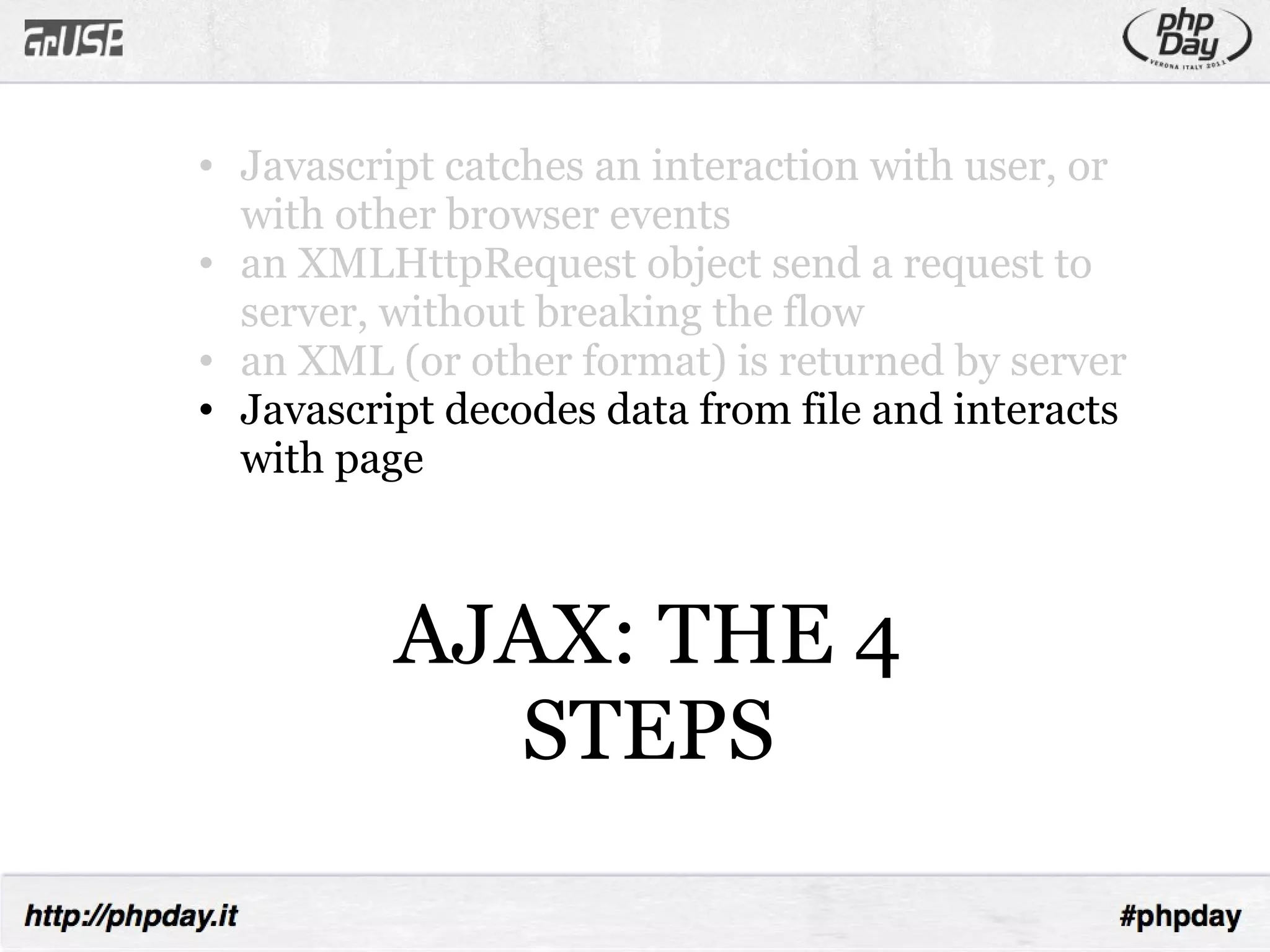 GrUSP

php Day
VERONA ITALY 2011

• Javascript catches an interaction with user, or with other browser events
• an XMLHttpRequest object send a request to server, without breaking the flow
• an XML (or other format) is returned by server
• Javascript decodes data from file and interacts with page

AJAX: THE 4 STEPS

http://phpday.it

#phpday